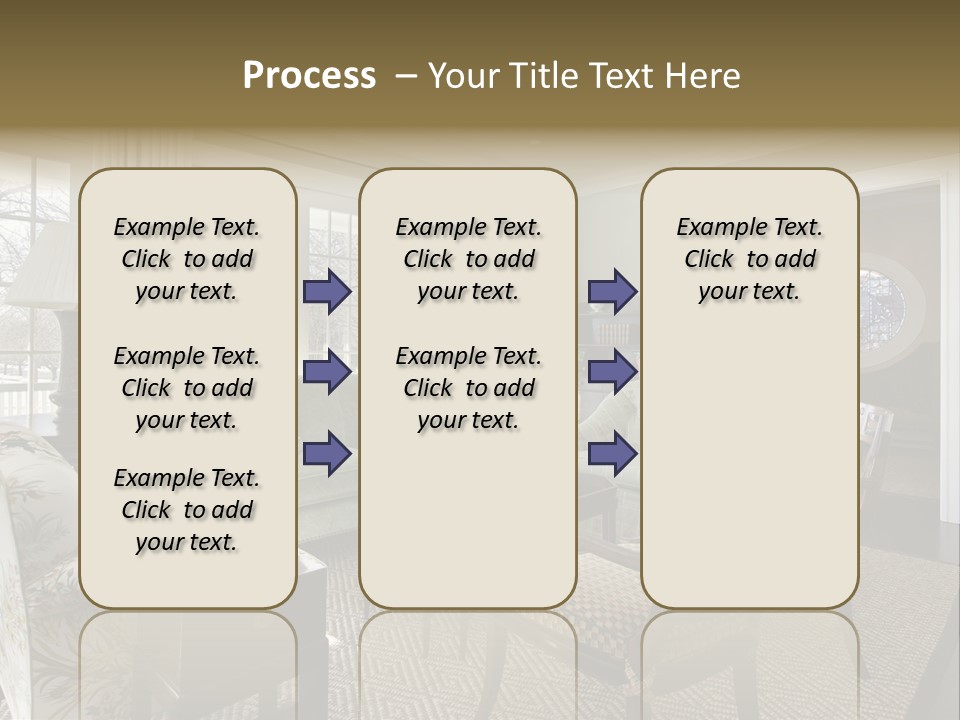 Process – Your Title Text Here

Example Text. Click to add your text.

Example Text. Click to add your text.

Example Text. Click to add your text.

Example Text. Click to add your text.

Example Text. Click to add your text.

Example Text. Click to add your text.